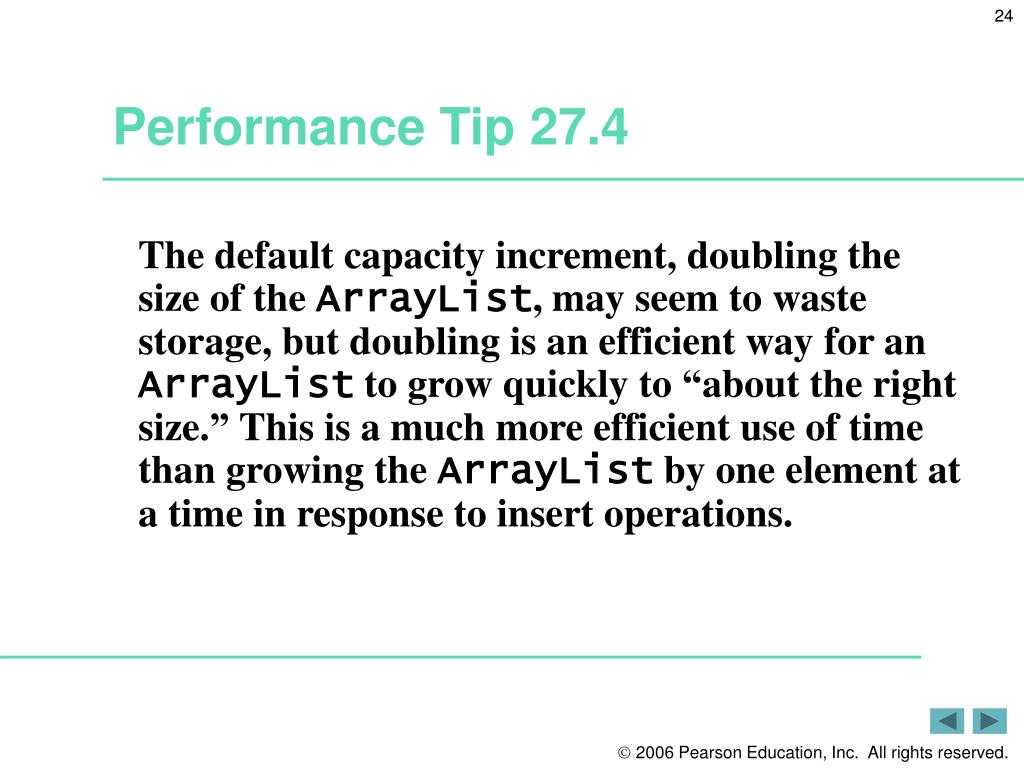 24

Performance Tip 27.4

The default capacity increment, doubling the size of the ArrayList, may seem to waste storage, but doubling is an efficient way for an ArrayList to grow quickly to “about the right size.” This is a much more efficient use of time than growing the ArrayList by one element at a time in response to insert operations.

© 2006 Pearson Education, Inc. All rights reserved.